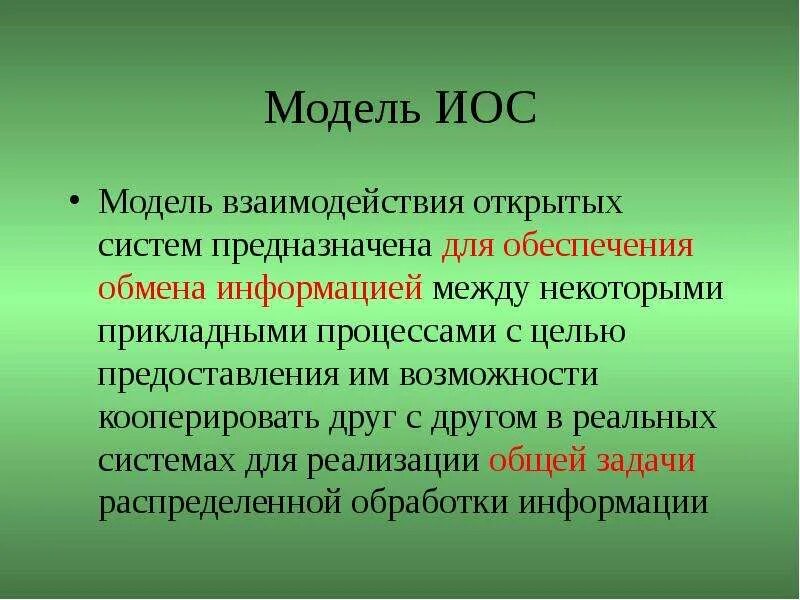 Модель ИОС

• Модель взаимодействия открытых систем предназначена для обеспечения обмена информацией между некоторыми прикладными процессами с целью предоставления им возможности кооперировать друг с другом в реальных системах для реализации общей задачи распределенной обработки информации